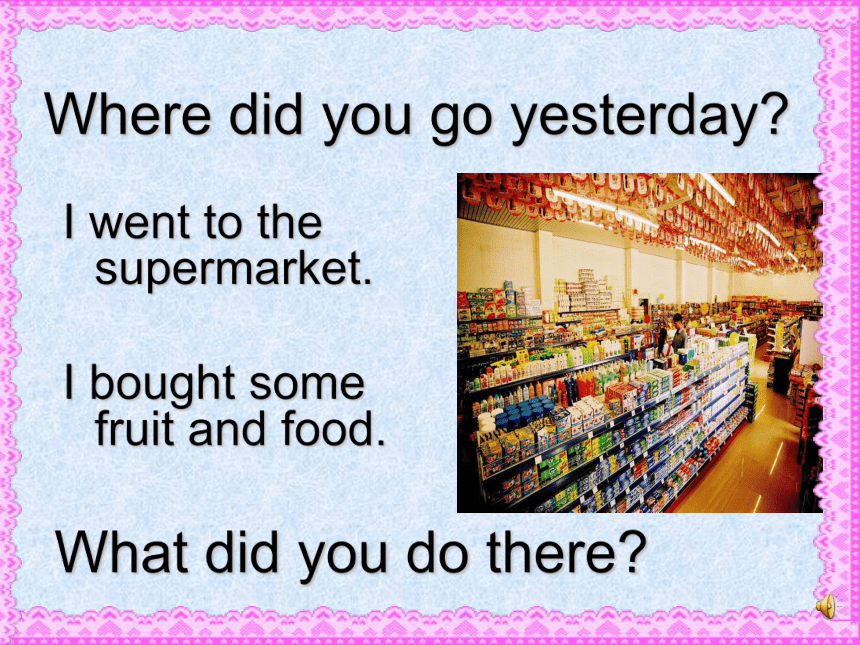 Where did you go yesterday?

I went to the supermarket.

I bought some fruit and food.

What did you do there?